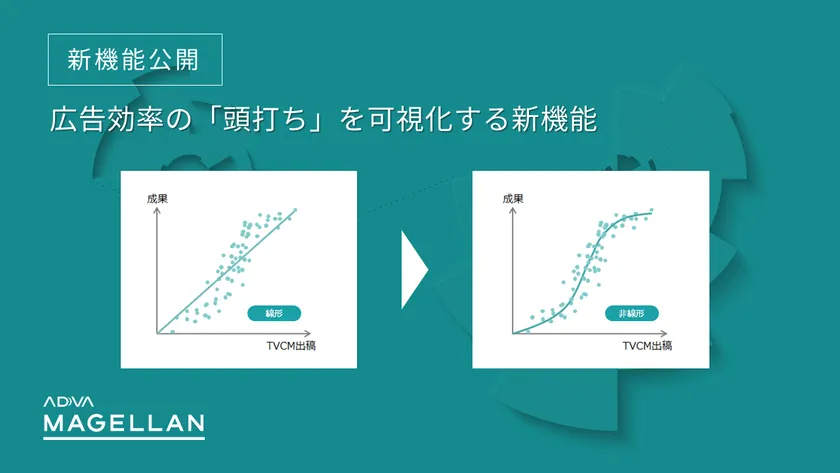 新機能公開

広告効率の「頭打ち」を可視化する新機能

成果

線形

TVCM出稿

成果

非線形

TVCM出稿

ADVA
MAGELLAN